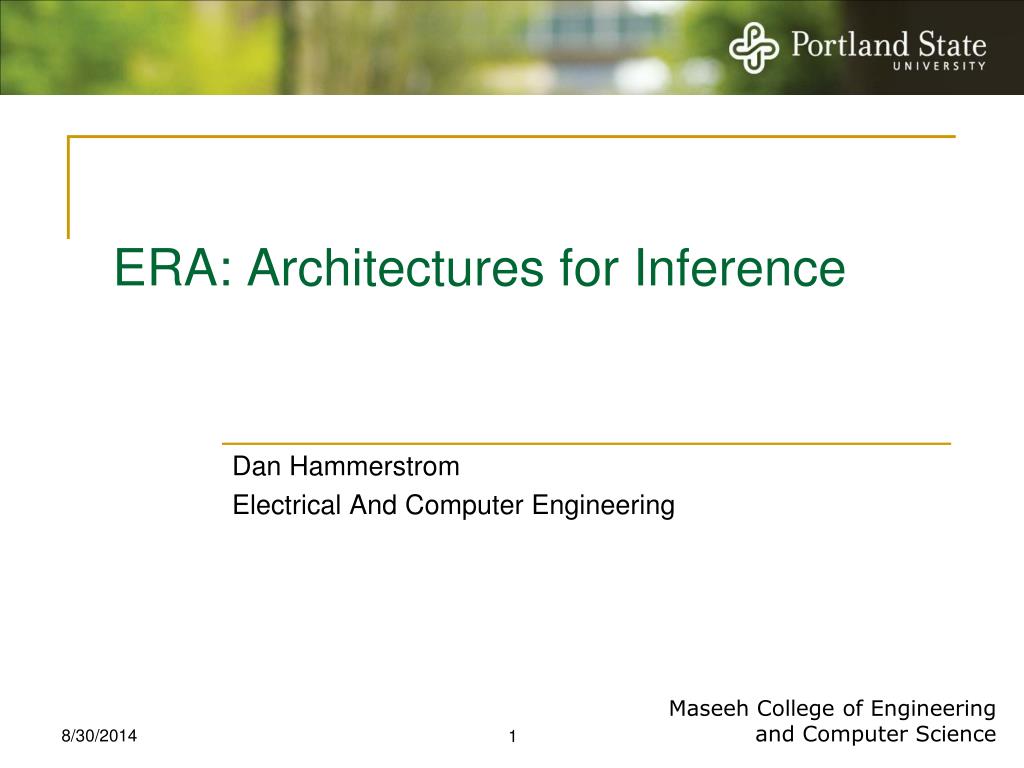 Portland State
UNIVERSITY

ERA: Architectures for Inference

Dan Hammerstrom
Electrical And Computer Engineering

Maseeh College of Engineering and Computer Science

8/30/2014

1